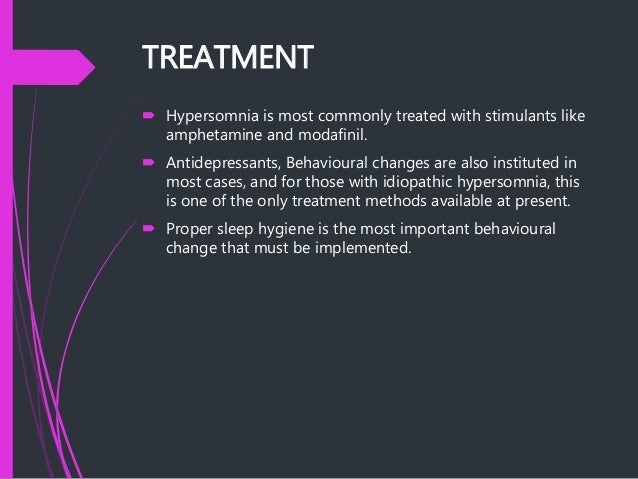 TREATMENT

Hypersomnia is most commonly treated with stimulants like amphetamine and modafinil.

Antidepressants, Behavioural changes are also instituted in most cases, and for those with idiopathic hypersomnia, this is one of the only treatment methods available at present.

Proper sleep hygiene is the most important behavioural change that must be implemented.